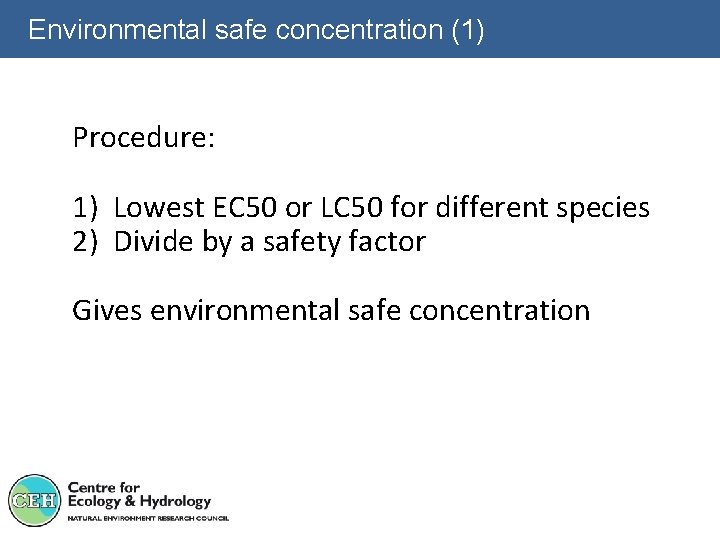 Environmental safe concentration (1)

Procedure:

1) Lowest EC50 or LC50 for different species
2) Divide by a safety factor

Gives environmental safe concentration

CEH Centre for Ecology & Hydrology
NATURAL ENVIRONMENT RESEARCH COUNCIL